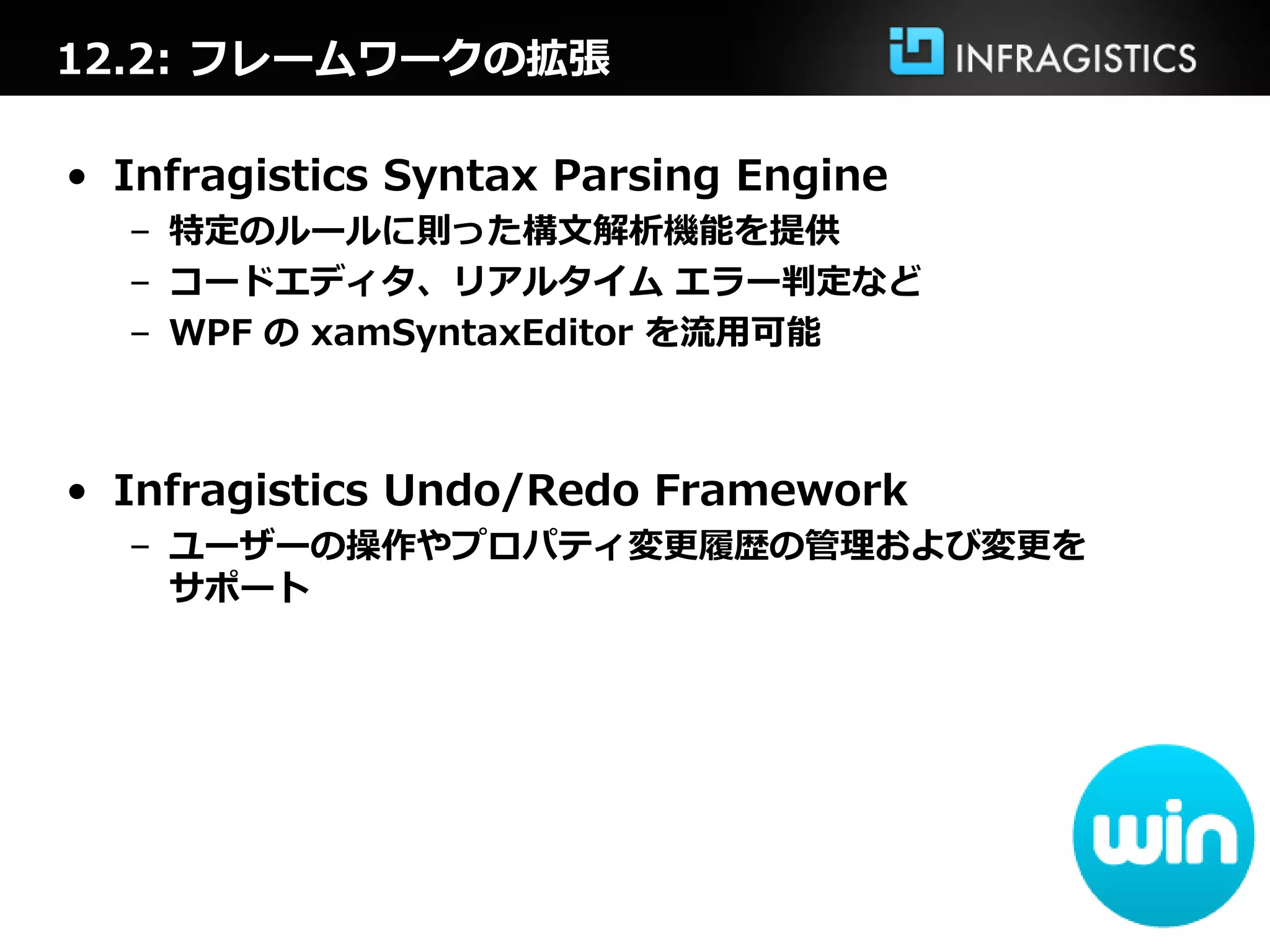 12.2: フレームワークの拡張

INFRAGISTICS

• Infragistics Syntax Parsing Engine
  – 特定のルールに則った構文解析機能を提供
  – コードエディタ、リアルタイム エラー判定など
  – WPF の xamSyntaxEditor を流用可能

• Infragistics Undo/Redo Framework
  – ユーザーの操作やプロパティ変更履歴の管理および変更をサポート

win